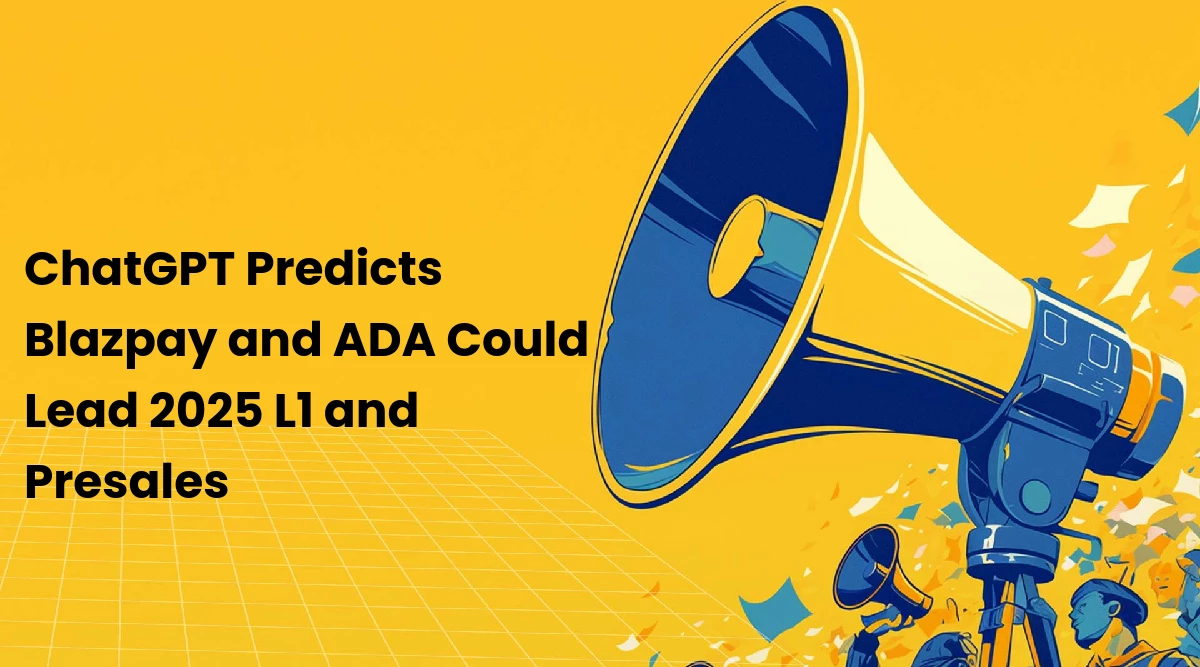 ChatGPT Predicts Blazpay and ADA Could Lead 2025 L1 and Presales